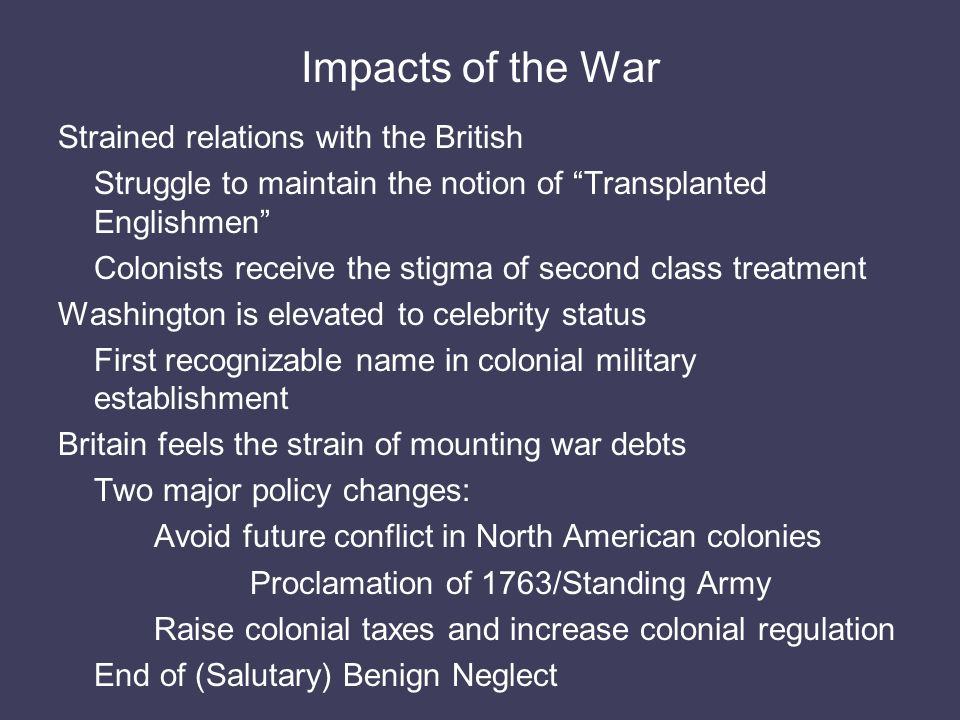 Impacts of the War

Strained relations with the British

Struggle to maintain the notion of “Transplanted Englishmen”

Colonists receive the stigma of second class treatment

Washington is elevated to celebrity status

First recognizable name in colonial military establishment

Britain feels the strain of mounting war debts

Two major policy changes:

Avoid future conflict in North American colonies

Proclamation of 1763/Standing Army

Raise colonial taxes and increase colonial regulation

End of (Salutary) Benign Neglect